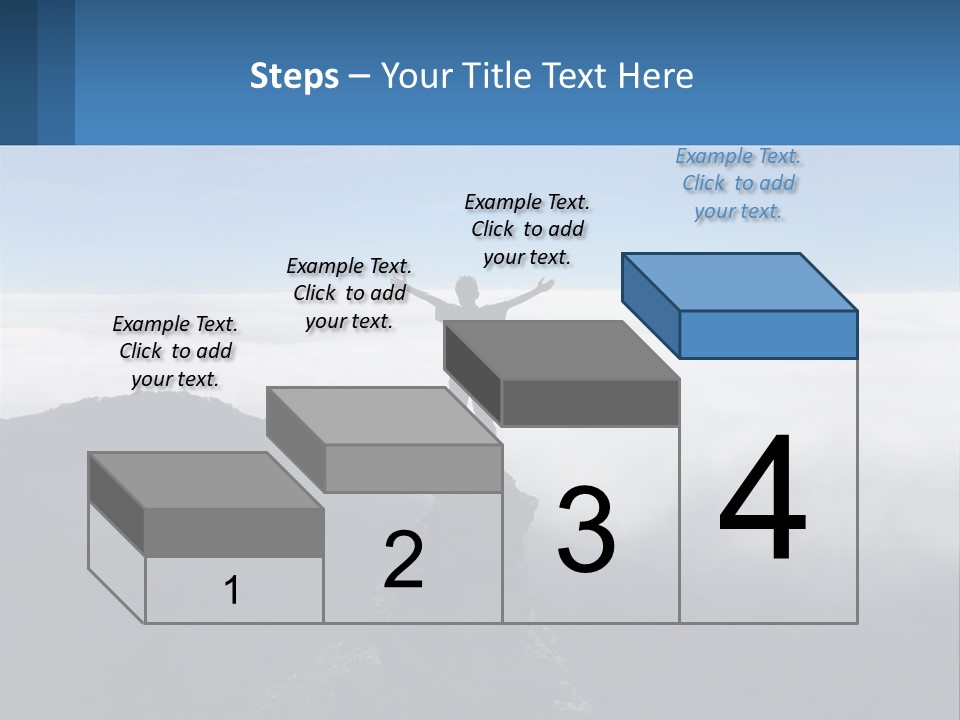 Steps – Your Title Text Here

Example Text. Click to add your text.

Example Text. Click to add your text.

Example Text. Click to add your text.

Example Text. Click to add your text.

1

2

3

4